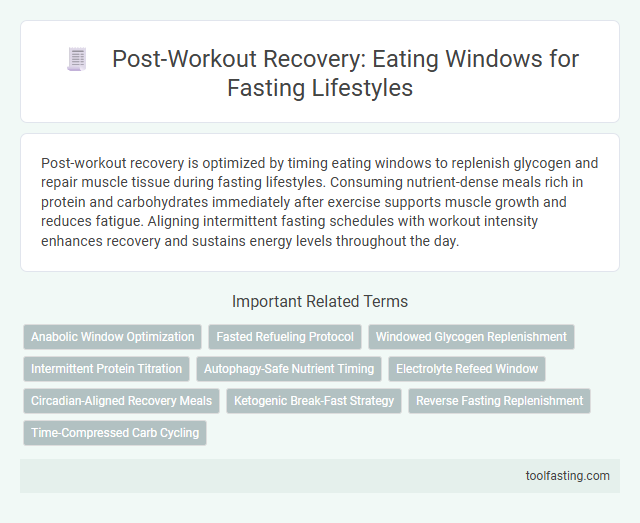 Post-Workout Recovery: Eating Windows for Fasting Lifestyles

Post-workout recovery is optimized by timing eating windows to replenish glycogen and repair muscle tissue during fasting lifestyles. Consuming nutrient-dense meals rich in protein and carbohydrates immediately after exercise supports muscle growth and reduces fatigue. Aligning intermittent fasting schedules with workout intensity enhances recovery and sustains energy levels throughout the day.

Important Related Terms

Anabolic Window Optimization

Fasted Refueling Protocol

Windowed Glycogen Replenishment

Intermittent Protein Titration

Autophagy-Safe Nutrient Timing

Electrolyte Refeed Window

Circadian-Aligned Recovery Meals

Ketogenic Break-Fast Strategy

Reverse Fasting Replenishment

Time-Compressed Carb Cycling

toolfasting.com